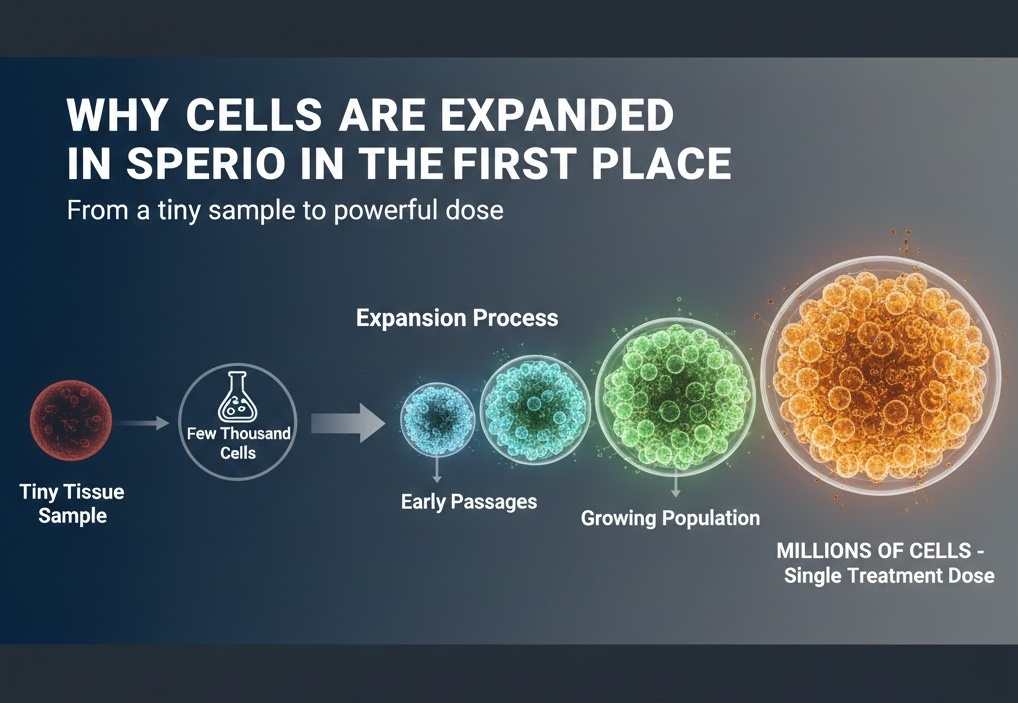 WHY CELLS ARE EXPANDED IN SPERIO IN THE FIRST PLACE

From a tiny sample to powerful dose

Expansion Process

Tiny Tissue Sample

Few Thousand Cells

Early Passages

Growing Population

MILLIONS OF CELLS - Single Treatment Dose